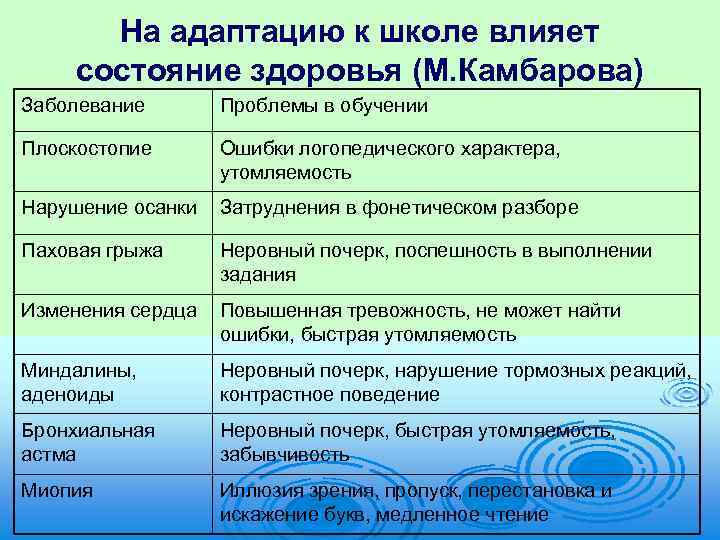 На адаптацию к школе влияет состояние здоровья (М.Камбарова)

| Заболевание | Проблемы в обучении |
|---|---|
| Плоскостопие | Ошибки логопедического характера, утомляемость |
| Нарушение осанки | Затруднения в фонетическом разборе |
| Паховая грыжа | Неровный почерк, поспешность в выполнении задания |
| Изменения сердца | Повышенная тревожность, не может найти ошибки, быстрая утомляемость |
| Миндалины, аденоиды | Неровный почерк, нарушение тормозных реакций, контрастное поведение |
| Бронхиальная астма | Неровный почерк, быстрая утомляемость, забывчивость |
| Миопия | Иллюзия зрения, пропуск, перестановка и искажение букв, медленное чтение |